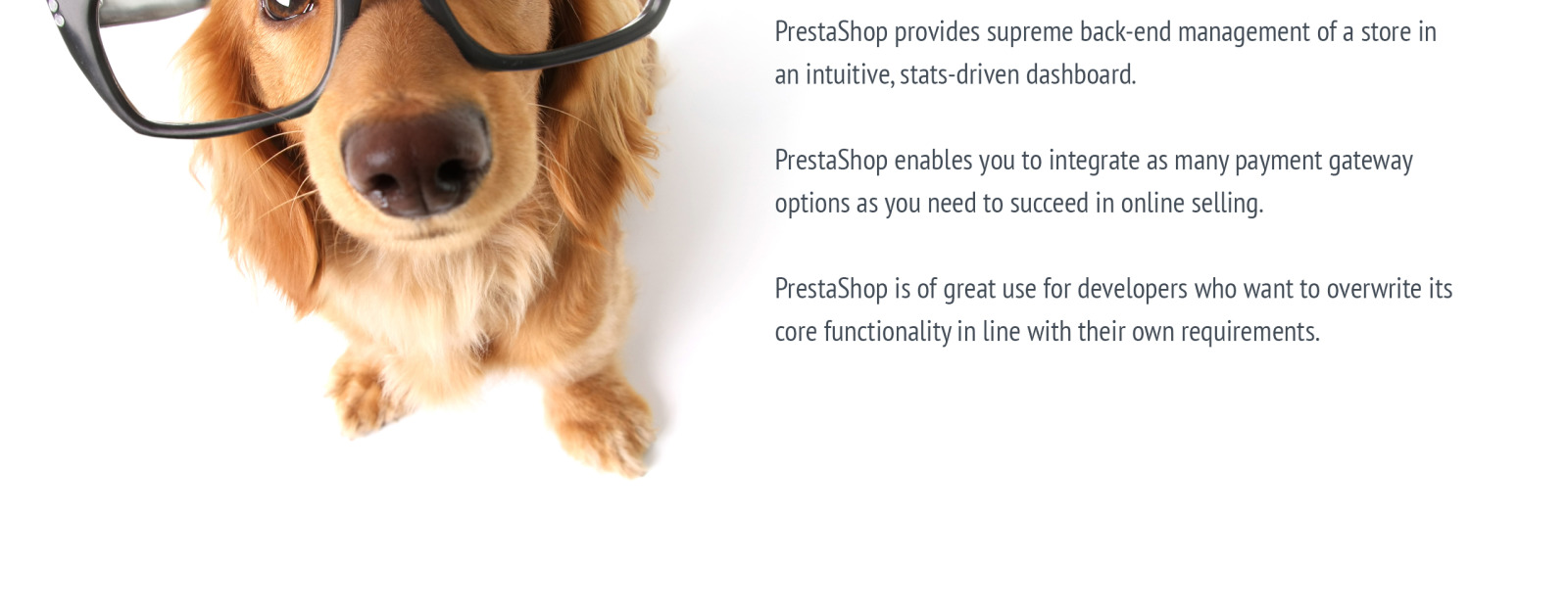 PrestaShop provides supreme back-end management of a store in an intuitive, stats-driven dashboard.

PrestaShop enables you to integrate as many payment gateway options as you need to succeed in online selling.

PrestaShop is of great use for developers who want to overwrite its core functionality in line with their own requirements.